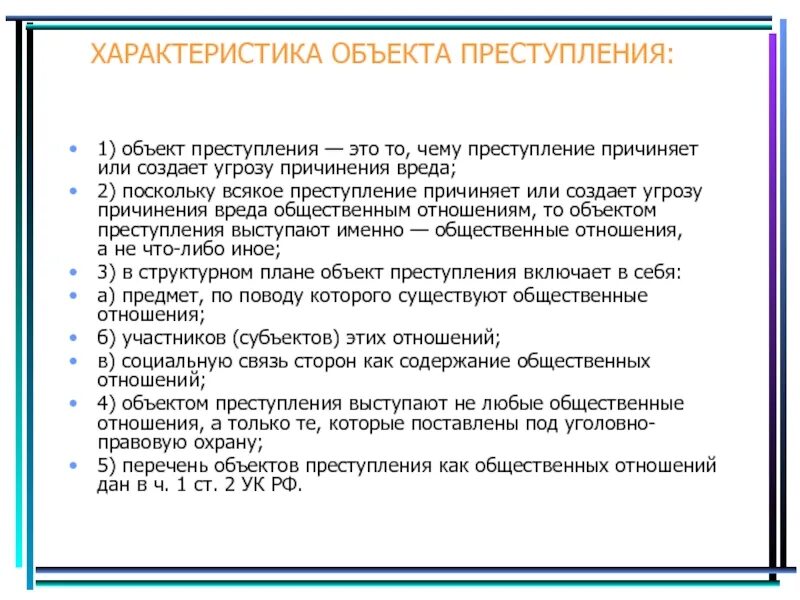 ХАРАКТЕРИСТИКА ОБЪЕКТА ПРЕСТУПЛЕНИЯ:

• 1) объект преступления — это то, чему преступление причиняет или создает угрозу причинения вреда;
• 2) поскольку всякое преступление причиняет или создает угрозу причинения вреда общественным отношениям, то объектом преступления выступают именно — общественные отношения, а не что-либо иное;
• 3) в структурном плане объект преступления включает в себя:
• а) предмет, по поводу которого существуют общественные отношения;
• б) участников (субъектов) этих отношений;
• в) социальную связь сторон как содержание общественных отношений;
• 4) объектом преступления выступают не любые общественные отношения, а только те, которые поставлены под уголовно-правовую охрану;
• 5) перечень объектов преступления как общественных отношений дан в ч. 1 ст. 2 УК РФ.